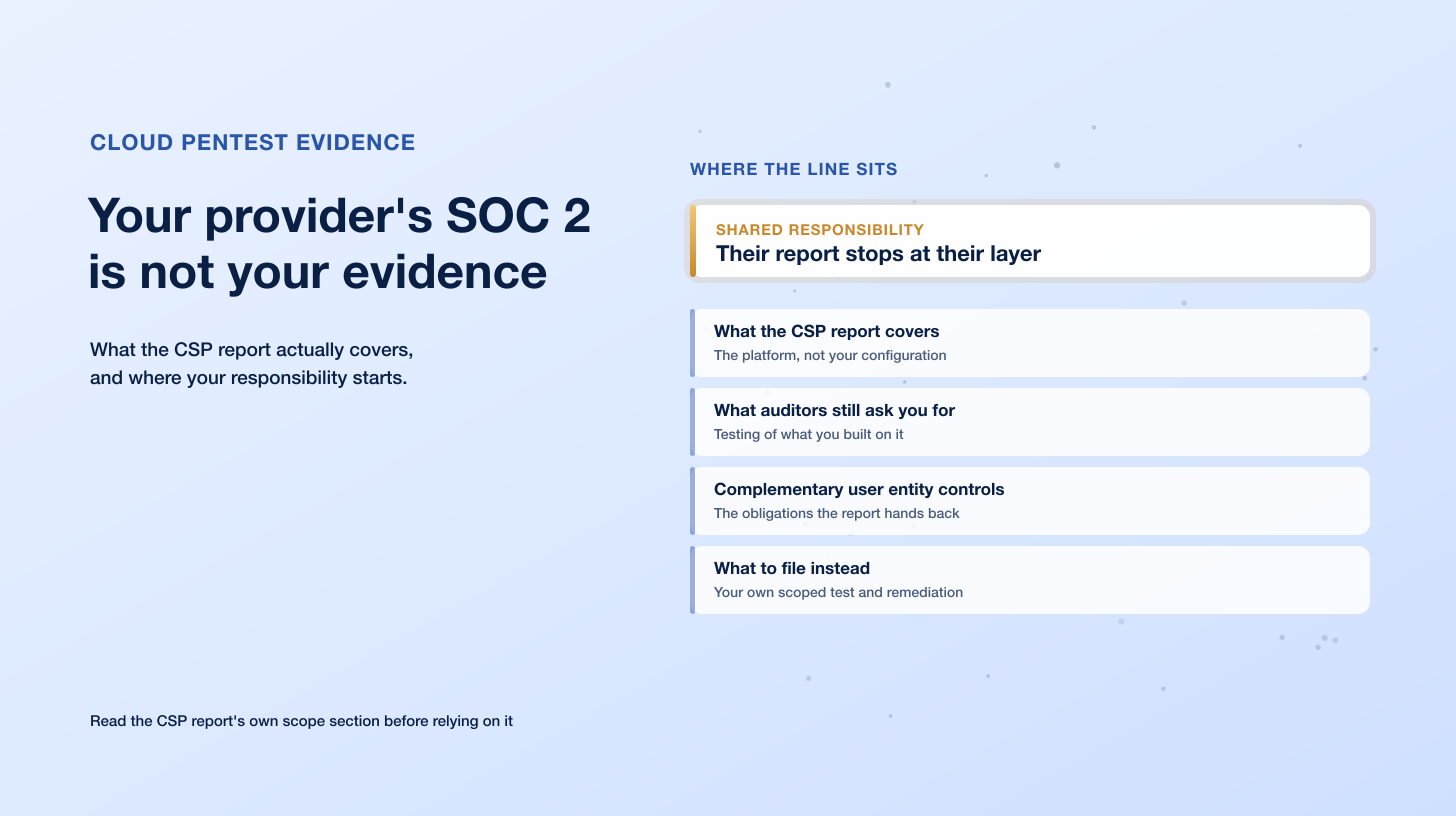 CLOUD PENTEST EVIDENCE

Your provider's SOC 2 is not your evidence

What the CSP report actually covers, and where your responsibility starts.

Read the CSP report's own scope section before relying on it

WHERE THE LINE SITS

SHARED RESPONSIBILITY
Their report stops at their layer

What the CSP report covers
The platform, not your configuration

What auditors still ask you for
Testing of what you built on it

Complementary user entity controls
The obligations the report hands back

What to file instead
Your own scoped test and remediation